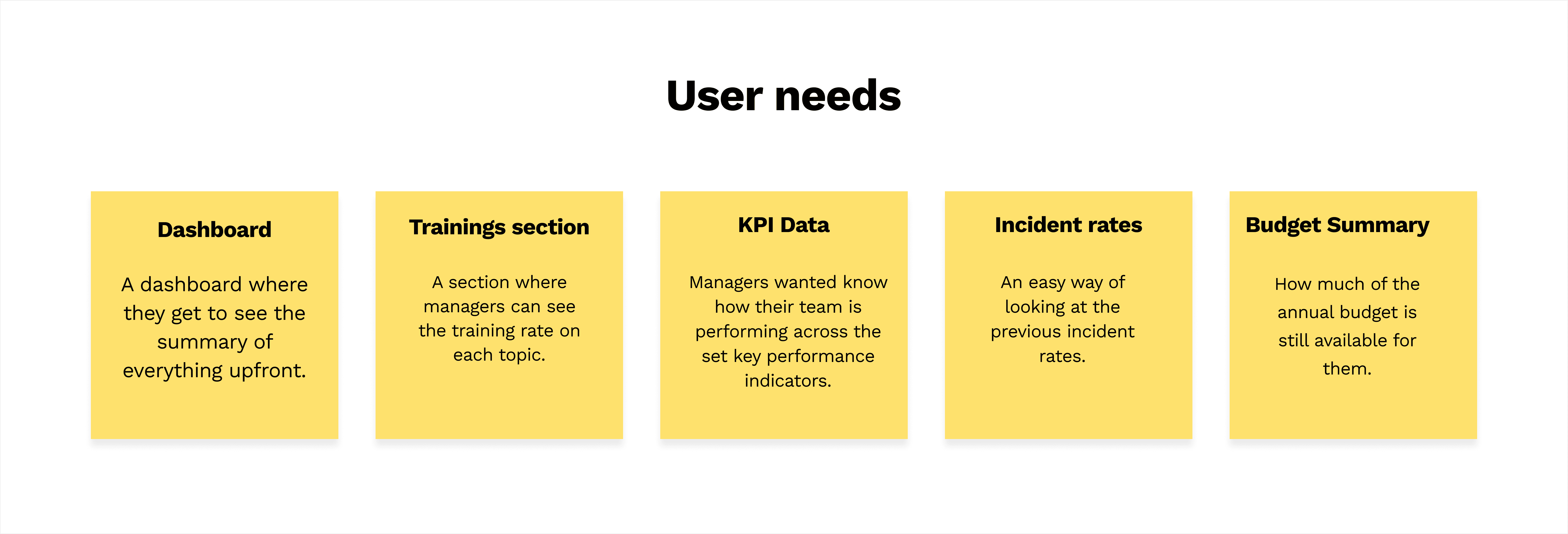 User needs

Dashboard

A dashboard where they get to see the summary of everything upfront.

Trainings section

A section where managers can see the training rate on each topic.

KPI Data

Managers wanted know how their team is performing across the set key performance indicators.

Incident rates

An easy way of looking at the previous incident rates.

Budget Summary

How much of the annual budget is still available for them.